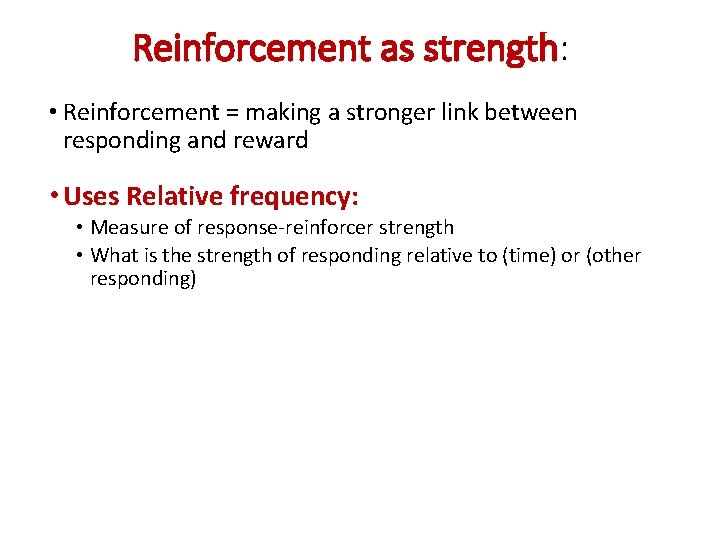 Reinforcement as strength:

• Reinforcement = making a stronger link between responding and reward

• Uses Relative frequency:
  • Measure of response-reinforcer strength
  • What is the strength of responding relative to (time) or (other responding)